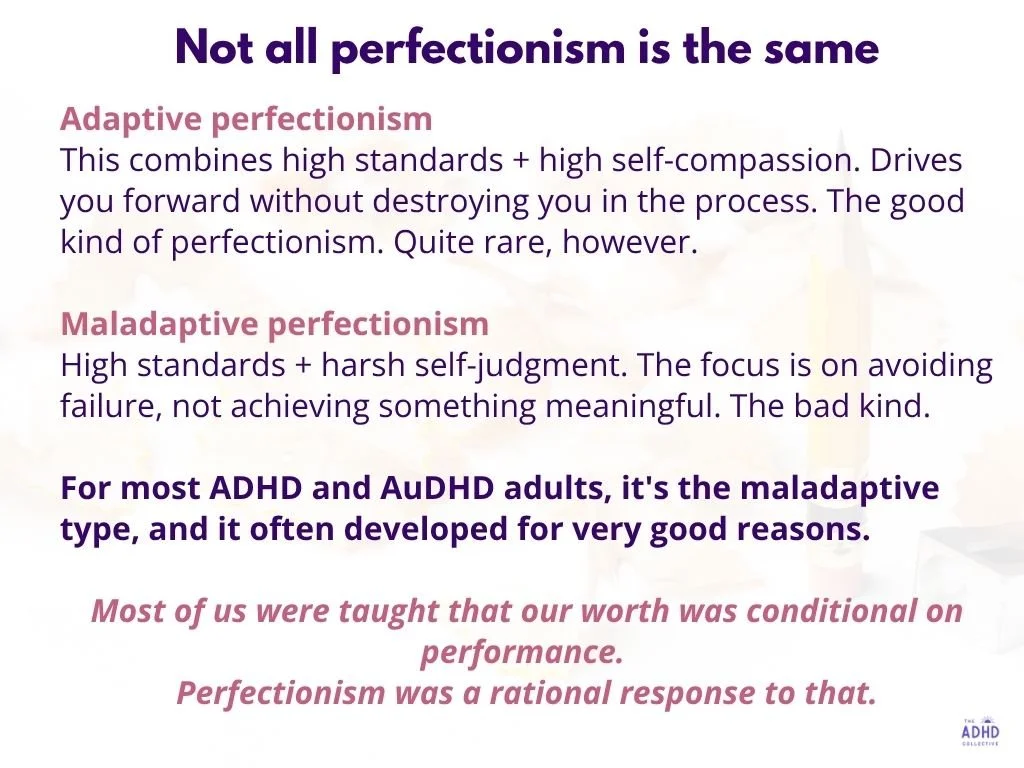 Not all perfectionism is the same

Adaptive perfectionism
This combines high standards + high self-compassion. Drives you forward without destroying you in the process. The good kind of perfectionism. Quite rare, however.

Maladaptive perfectionism
High standards + harsh self-judgment. The focus is on avoiding failure, not achieving something meaningful. The bad kind.

For most ADHD and AuDHD adults, it's the maladaptive type, and it often developed for very good reasons.

Most of us were taught that our worth was conditional on performance.
Perfectionism was a rational response to that.

THE ADHD COLLECTIVE